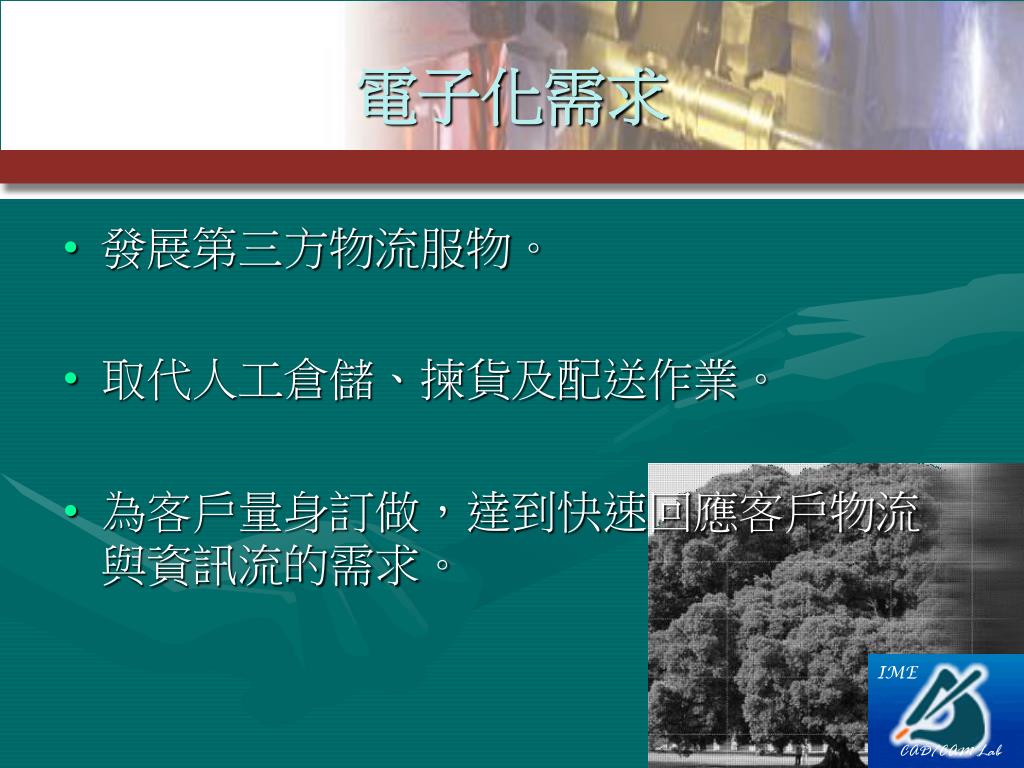 電子化需求

• 發展第三方物流服物。

• 取代人工倉儲、揀貨及配送作業。

• 為客戶量身訂做，達到快速回應客戶物流與資訊流的需求。

IME

CAD/CAM Lab